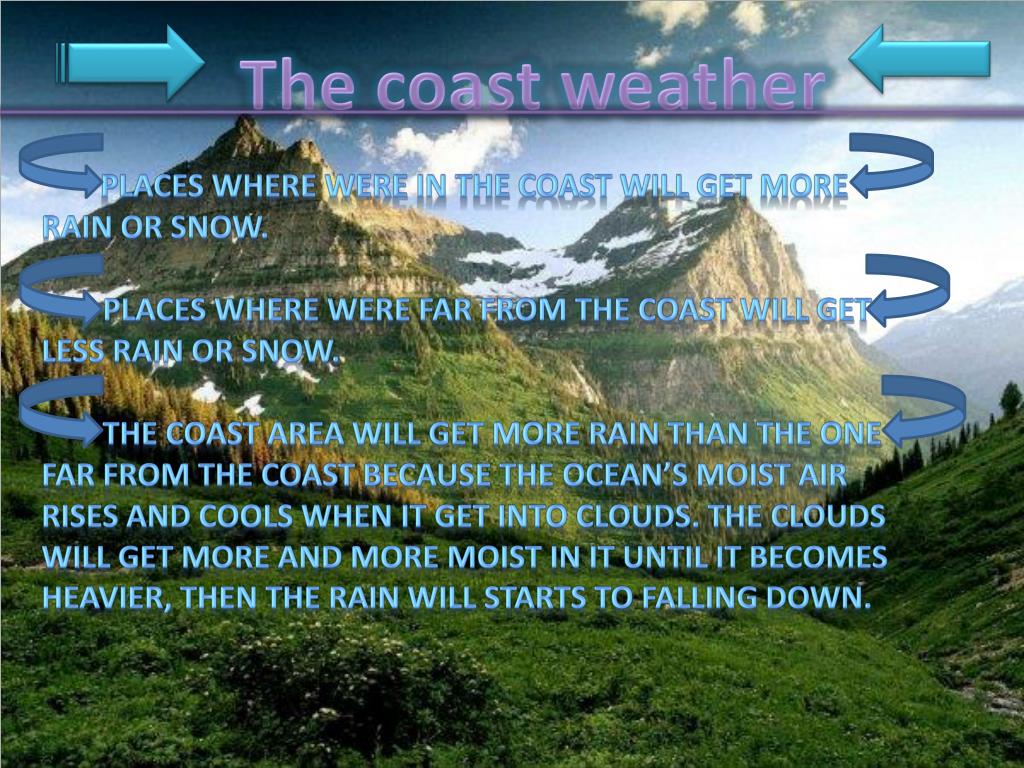 The coast weather

PLACES WHERE WERE IN THE COAST WILL GET MORE RAIN OR SNOW.

PLACES WHERE WERE FAR FROM THE COAST WILL GET LESS RAIN OR SNOW.

THE COAST AREA WILL GET MORE RAIN THAN THE ONE FAR FROM THE COAST BECAUSE THE OCEAN'S MOIST AIR RISES AND COOLS WHEN IT GET INTO CLOUDS. THE CLOUDS WILL GET MORE AND MORE MOIST IN IT UNTIL IT BECOMES HEAVIER, THEN THE RAIN WILL STARTS TO FALLING DOWN.